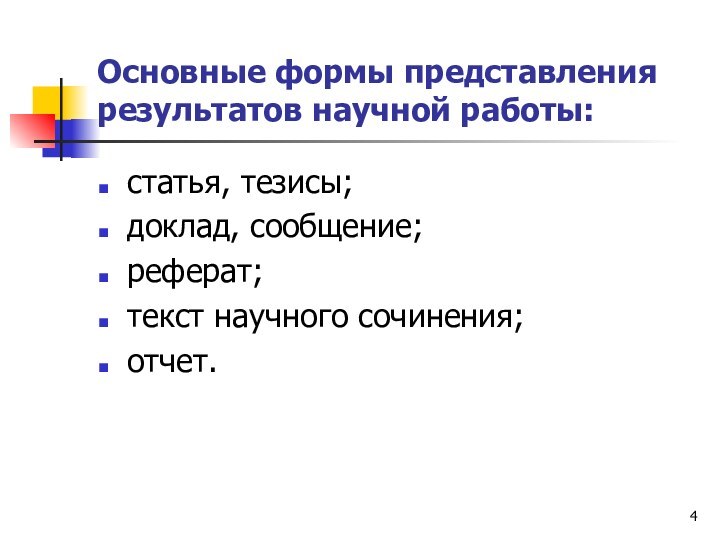 Основные формы представления результатов научной работы:

- статья, тезисы;
- доклад, сообщение;
- реферат;
- текст научного сочинения;
- отчет.

4